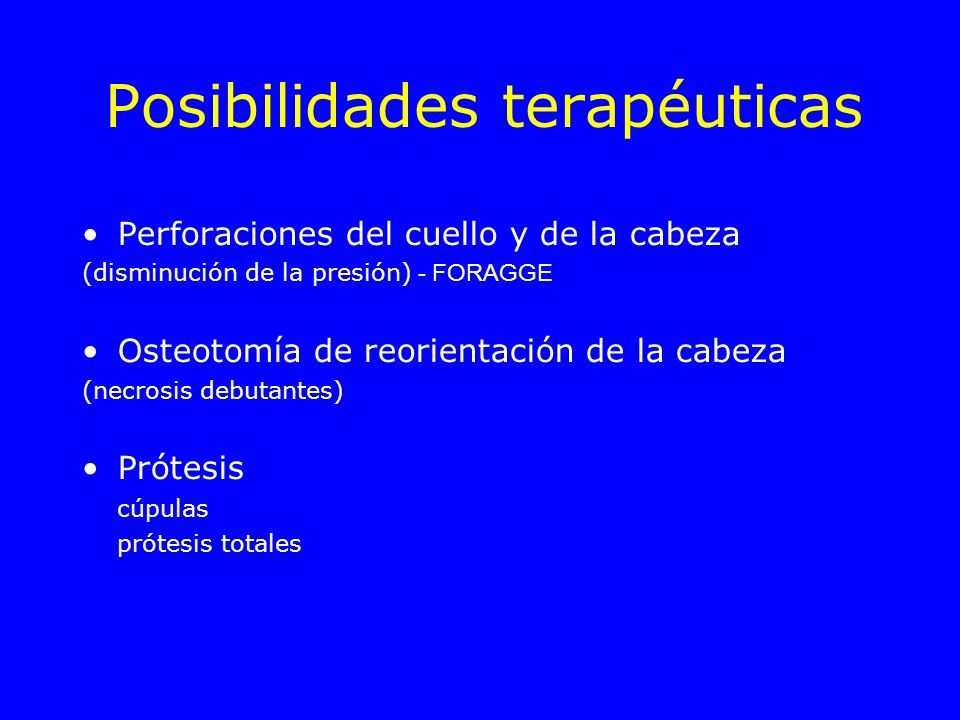 Posibilidades terapéuticas

• Perforaciones del cuello y de la cabeza
(disminución de la presión) - FORAGGE

• Osteotomía de reorientación de la cabeza
(necrosis debutantes)

• Prótesis
cúpulas
prótesis totales